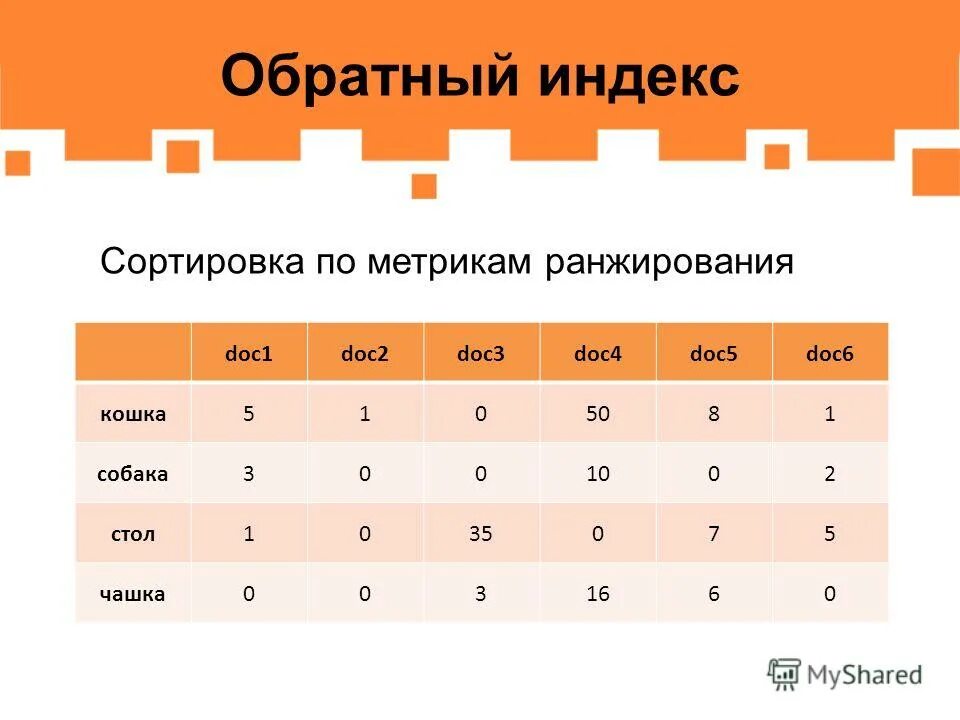 Обратный индекс

Сортировка по метрикам ранжирования

|  | doc1 | doc2 | doc3 | doc4 | doc5 | doc6 |
|---|---|---|---|---|---|---|
| кошка | 5 | 1 | 0 | 50 | 8 | 1 |
| собака | 3 | 0 | 0 | 10 | 0 | 2 |
| стол | 1 | 0 | 35 | 0 | 7 | 5 |
| чашка | 0 | 0 | 3 | 16 | 6 | 0 |

MyShared